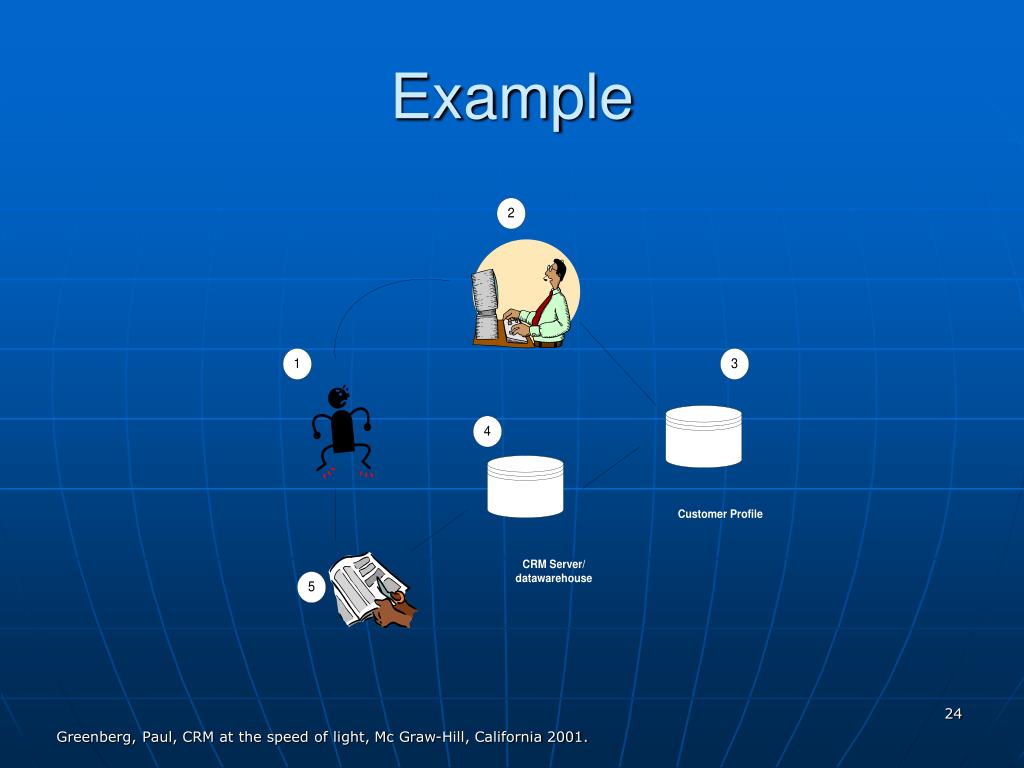 Example

2

1

3

4

Customer Profile

CRM Server/ datawarehouse

5

24

Greenberg, Paul, CRM at the speed of light, Mc Graw-Hill, California 2001.